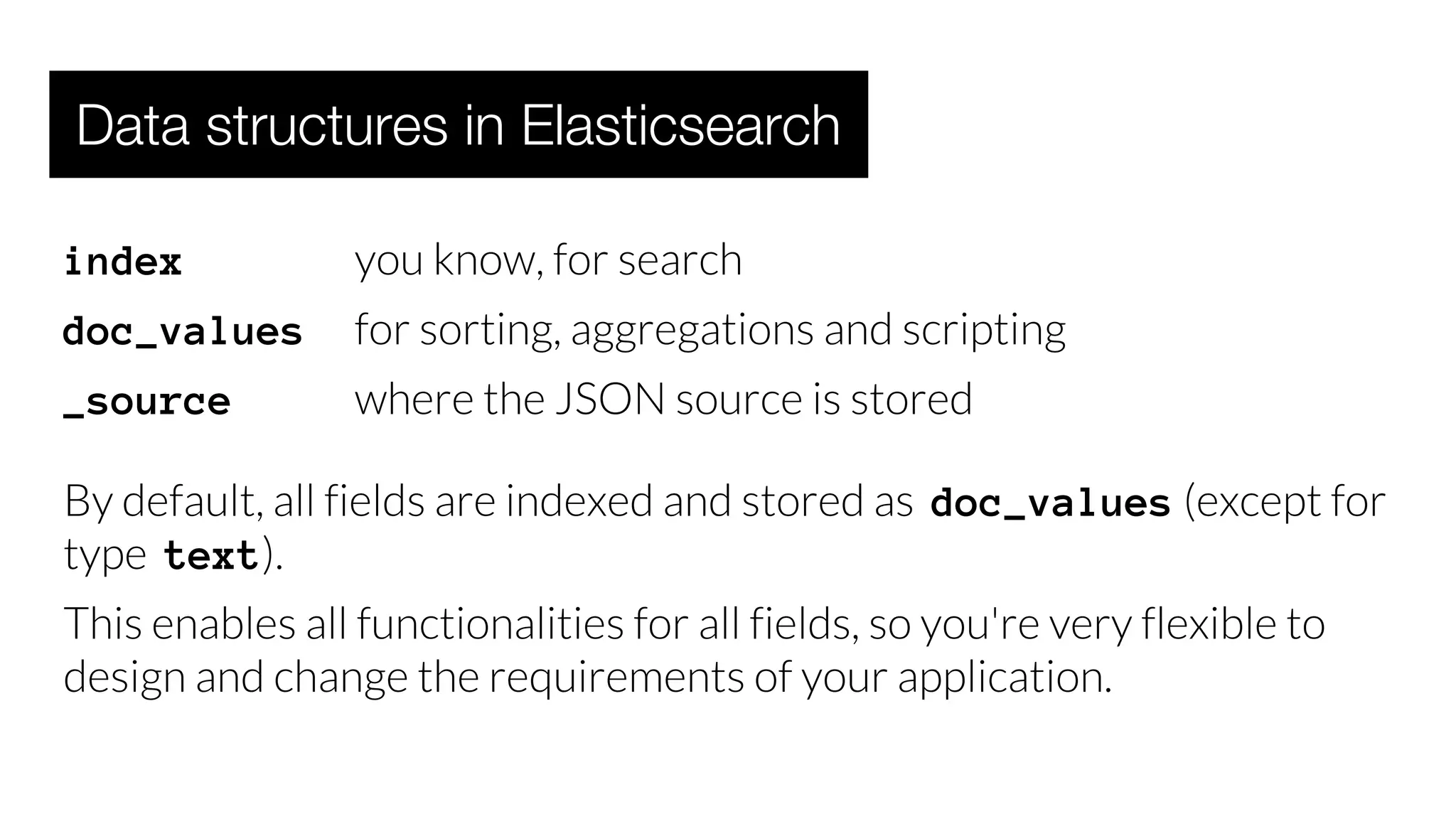 Data structures in Elasticsearch

index you know, for search

doc_values for sorting, aggregations and scripting

_source where the JSON source is stored

By default, all fields are indexed and stored as doc_values (except for type text).

This enables all functionalities for all fields, so you're very flexible to design and change the requirements of your application.